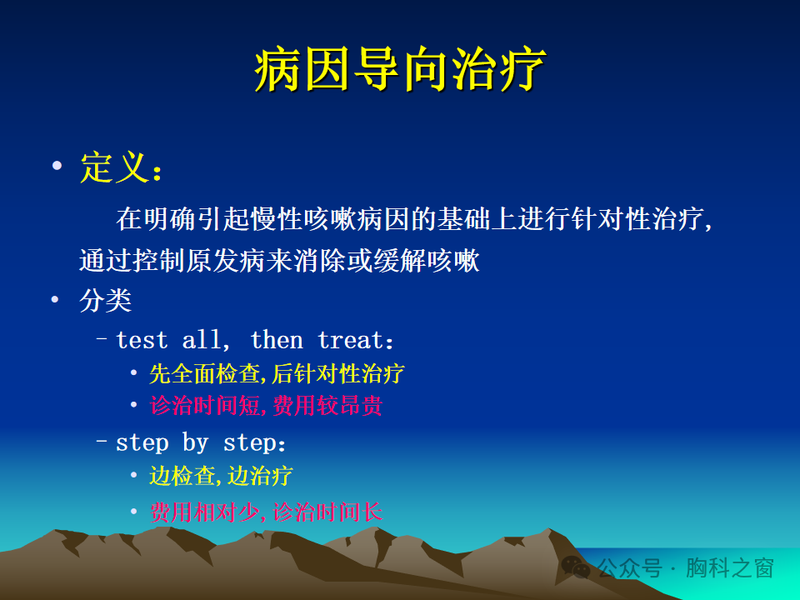 病因导向治疗

• 定义：

在明确引起慢性咳嗽病因的基础上进行针对性治疗，通过控制原发病来消除或缓解咳嗽

• 分类

– test all, then treat：

• 先全面检查,后针对性治疗

• 诊治时间短,费用较昂贵

– step by step：

• 边检查,边治疗

• 费用相对少,诊治时间长

公众号 · 胸科之窗